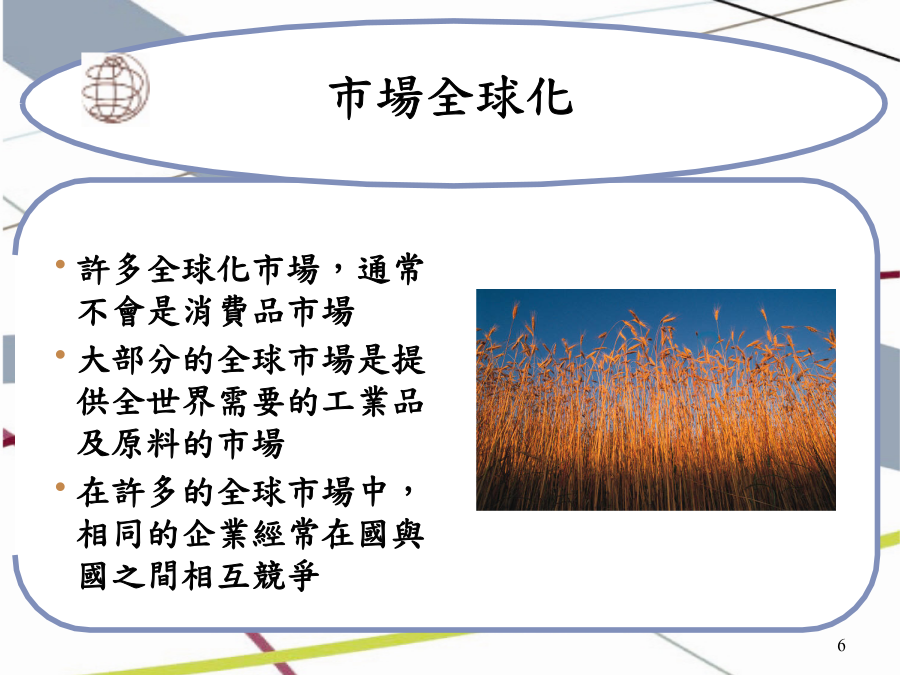 市場全球化

• 許多全球化市場，通常不會是消費品市場
• 大部分的全球市場是提供全世界需要的工業品及原料的市場
• 在許多的全球市場中，相同的企業經常在國與國之間相互競爭

6